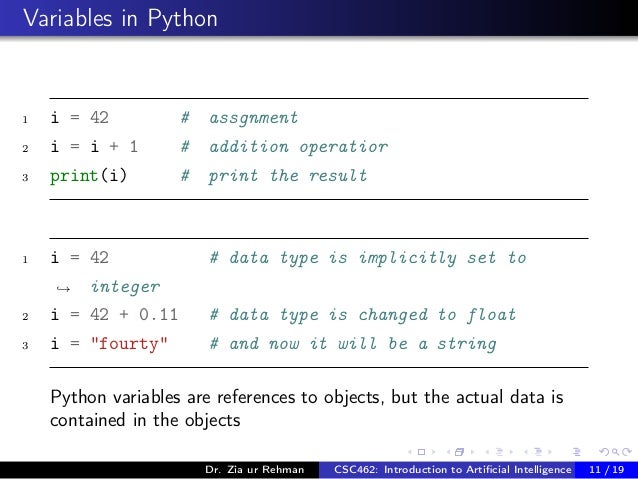 Variables in Python

1 i = 42 # assgnment
2 i = i + 1 # addition operatior
3 print(i) # print the result

1 i = 42 # data type is implicitly set to
↪ integer
2 i = 42 + 0.11 # data type is changed to float
3 i = "fourty" # and now it will be a string

Python variables are references to objects, but the actual data is contained in the objects

Dr. Zia ur Rehman CSC462: Introduction to Artificial Intelligence 11 / 19